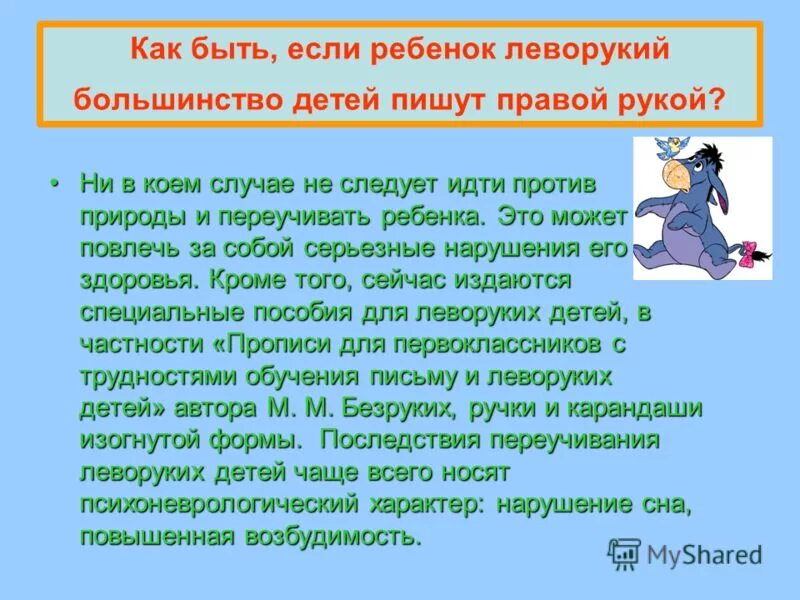 Как быть, если ребенок леворукий большинство детей пишут правой рукой?

• Ни в коем случае не следует идти против природы и переучивать ребенка. Это может повлечь за собой серьезные нарушения его здоровья. Кроме того, сейчас издаются специальные пособия для леворуких детей, в частности «Прописи для первоклассников с трудностями обучения письму и леворуких детей» автора М. М. Безруких, ручки и карандаши изогнутой формы. Последствия переучивания леворуких детей чаще всего носят психоневрологический характер: нарушение сна, повышенная возбудимость.

MyShared